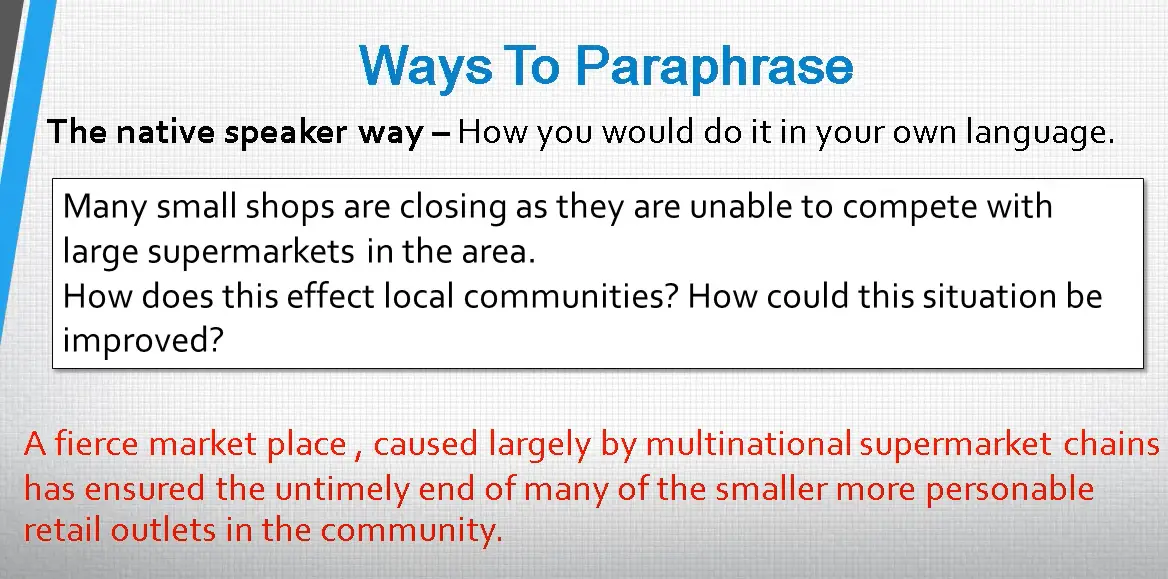 Ways To Paraphrase

The native speaker way – How you would do it in your own language.

Many small shops are closing as they are unable to compete with large supermarkets in the area.
How does this effect local communities? How could this situation be improved?

A fierce market place , caused largely by multinational supermarket chains has ensured the untimely end of many of the smaller more personable retail outlets in the community.